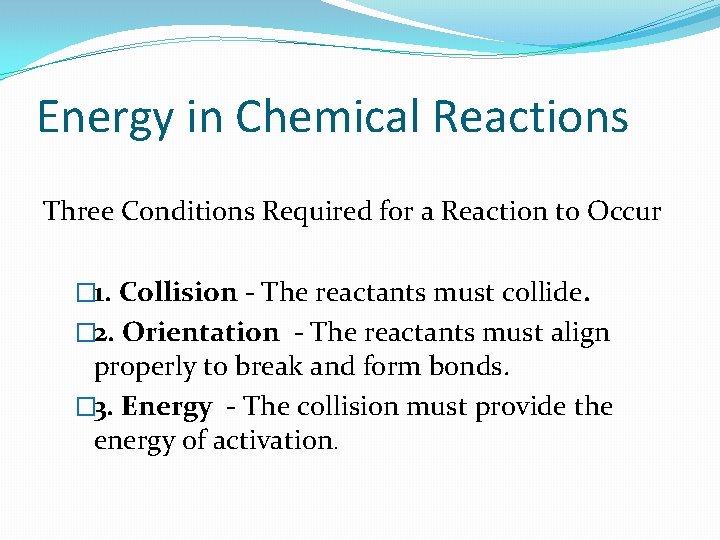 Energy in Chemical Reactions

Three Conditions Required for a Reaction to Occur

□1. Collision - The reactants must collide.
□2. Orientation - The reactants must align properly to break and form bonds.
□3. Energy - The collision must provide the energy of activation.